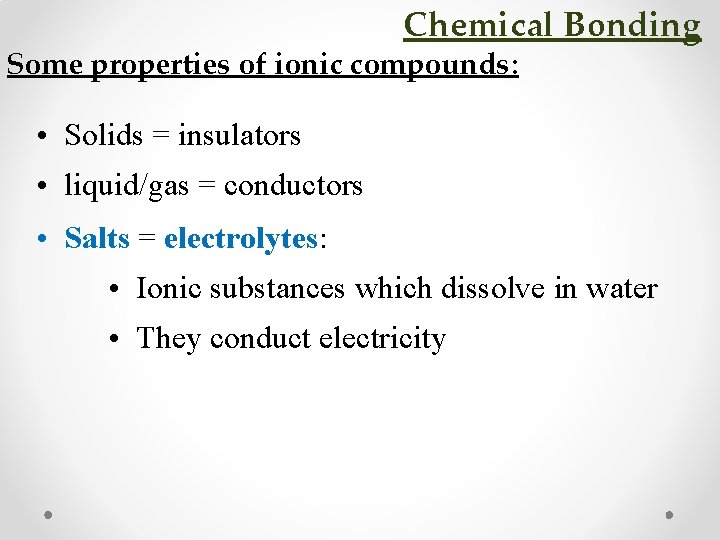 Chemical Bonding

Some properties of ionic compounds:

• Solids = insulators
• liquid/gas = conductors
• Salts = electrolytes:
  • Ionic substances which dissolve in water
  • They conduct electricity